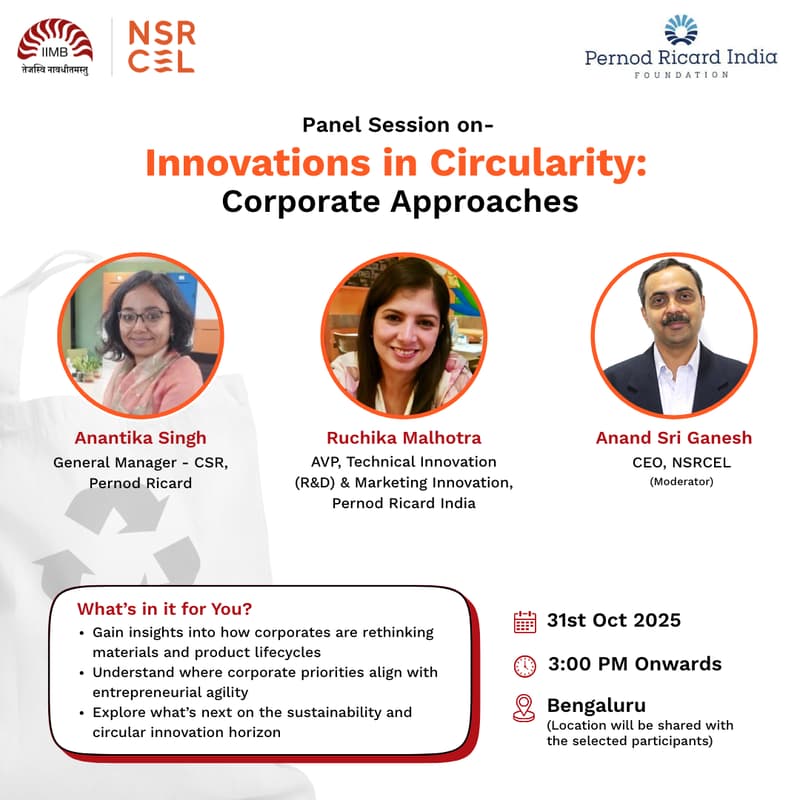 IIMB
तेजस्वि नावधीतमस्तु

NSR CEL

Pernod Ricard India
FOUNDATION

Panel Session on-
Innovations in Circularity:
Corporate Approaches

Anantika Singh
General Manager - CSR, Pernod Ricard

Ruchika Malhotra
AVP, Technical Innovation (R&D) & Marketing Innovation, Pernod Ricard India

Anand Sri Ganesh
CEO, NSRCEL
(Moderator)

What's in it for You?
• Gain insights into how corporates are rethinking materials and product lifecycles
• Understand where corporate priorities align with entrepreneurial agility
• Explore what's next on the sustainability and circular innovation horizon

31st Oct 2025

3:00 PM Onwards

Bengaluru
(Location will be shared with the selected participants)